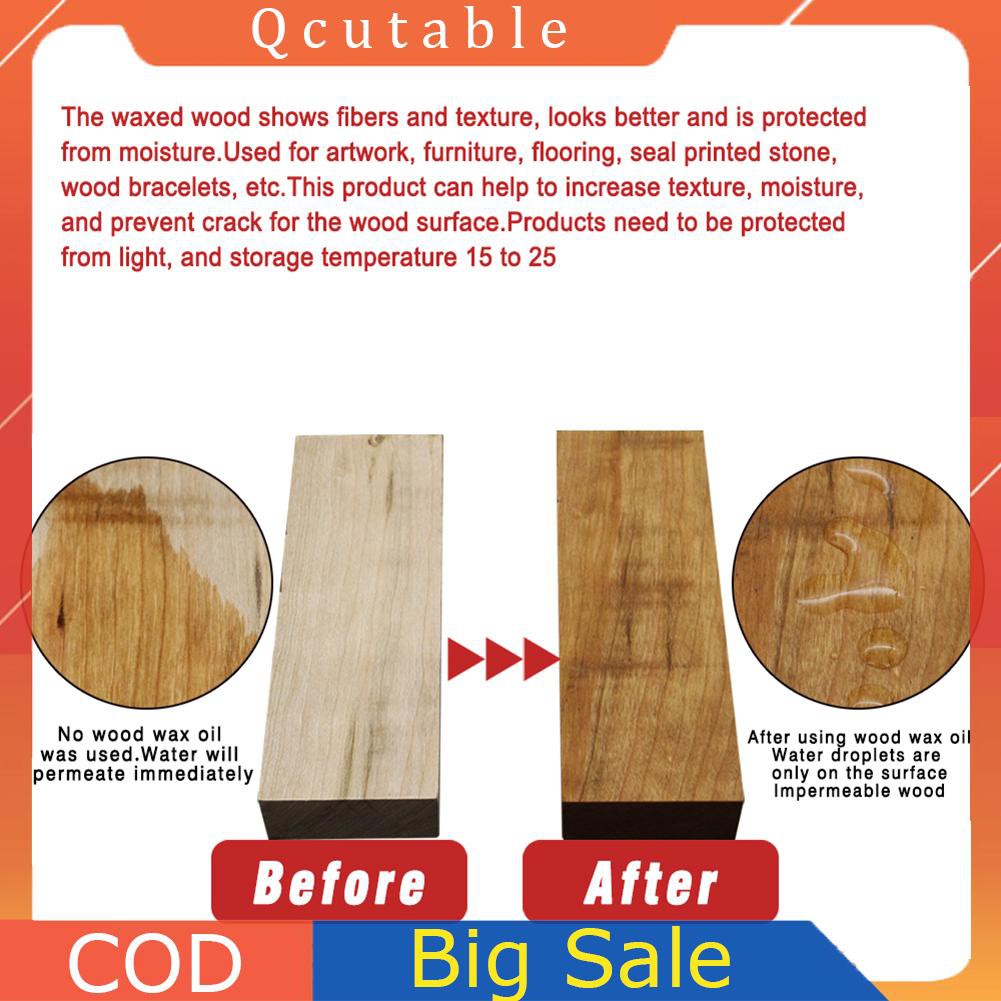 Qcutable

The waxed wood shows fibers and texture, looks better and is protected from moisture.Used for artwork, furniture, flooring, seal printed stone, wood bracelets, etc.This product can help to increase texture, moisture, and prevent crack for the wood surface.Products need to be protected from light, and storage temperature 15 to 25

No wood wax oil was used.Water will permeate immediately

After using wood wax oil Water droplets are only on the surface Impermeable wood

Before

After

COD

Big Sale